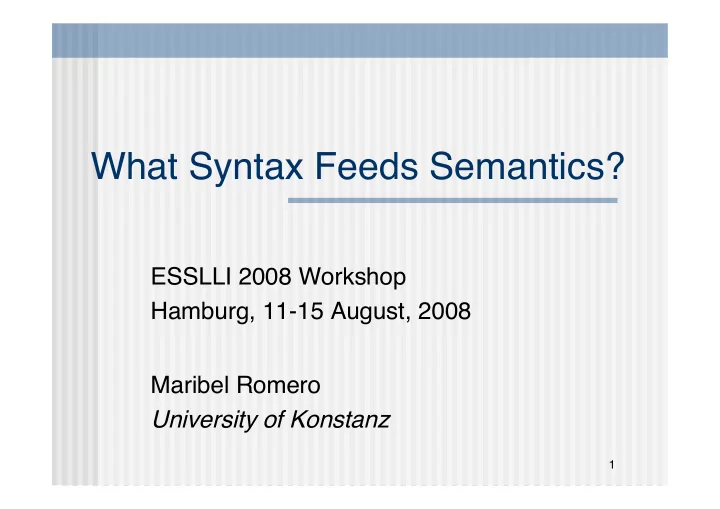 What Syntax Feeds Semantics?

ESSLLI 2008 Workshop
Hamburg, 11-15 August, 2008

Maribel Romero
University of Konstanz

1